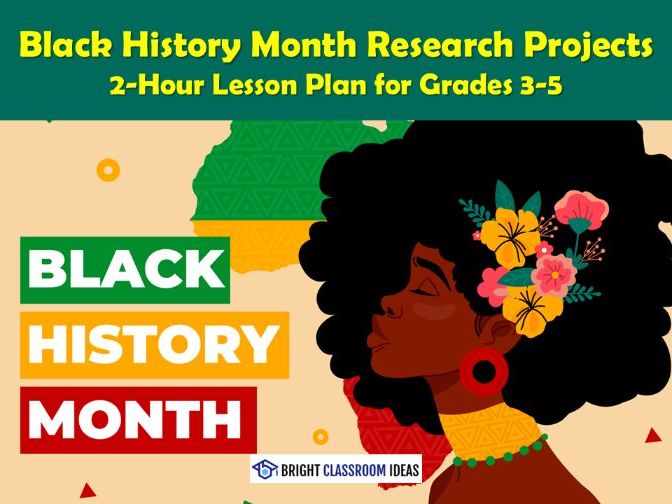 Black History Month Research Projects
2-Hour Lesson Plan for Grades 3-5

BLACK
HISTORY
MONTH

BRIGHT CLASSROOM IDEAS